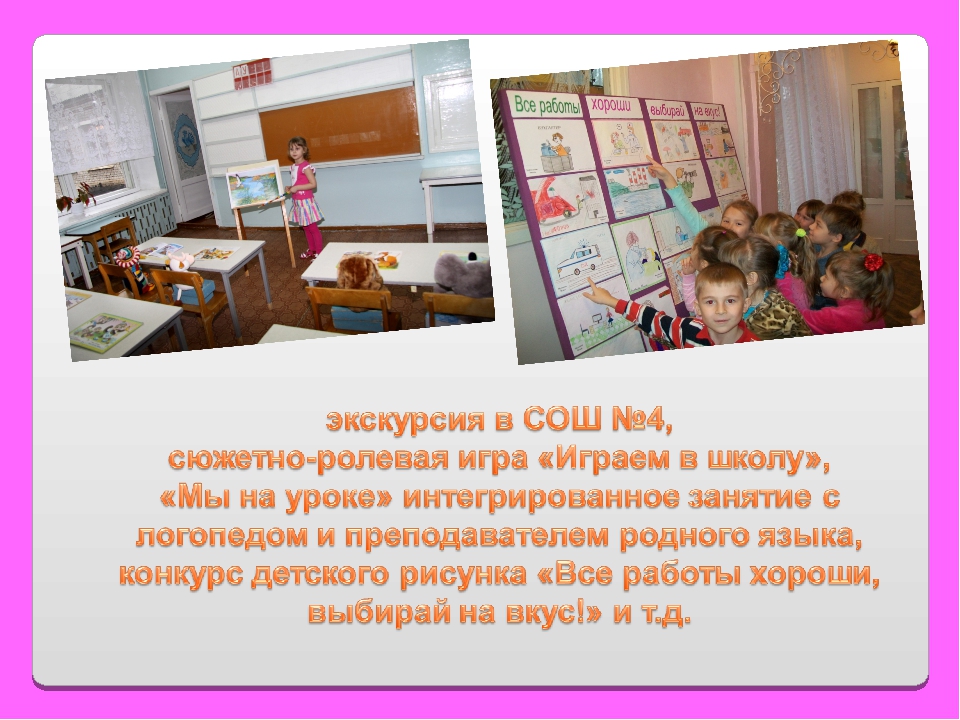 Все работы хороши выбирай на вкус!

экскурсия в СОШ №4, сюжетно-ролевая игра «Играем в школу», «Мы на уроке» интегрированное занятие с логопедом и преподавателем родного языка, конкурс детского рисунка «Все работы хороши, выбирай на вкус!» и т.д.